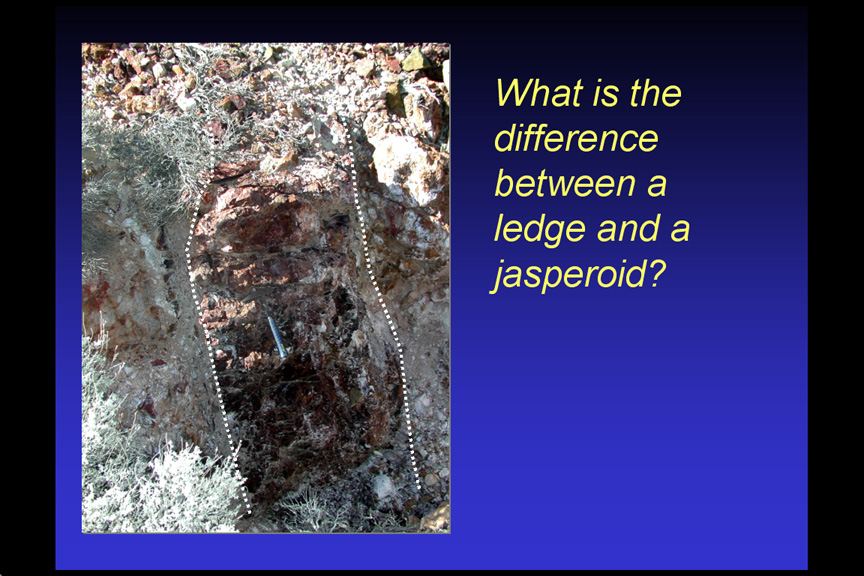 What is the difference between a ledge and a jasperoid?